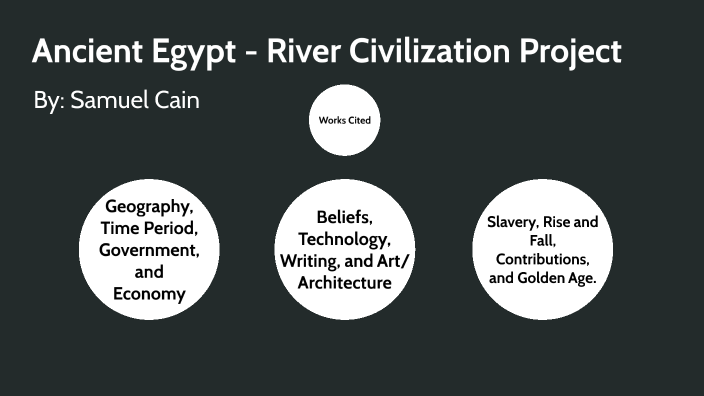 Ancient Egypt - River Civilization Project

By: Samuel Cain

Works Cited

Geography, Time Period, Government, and Economy

Beliefs, Technology, Writing, and Art/ Architecture

Slavery, Rise and Fall, Contributions, and Golden Age.